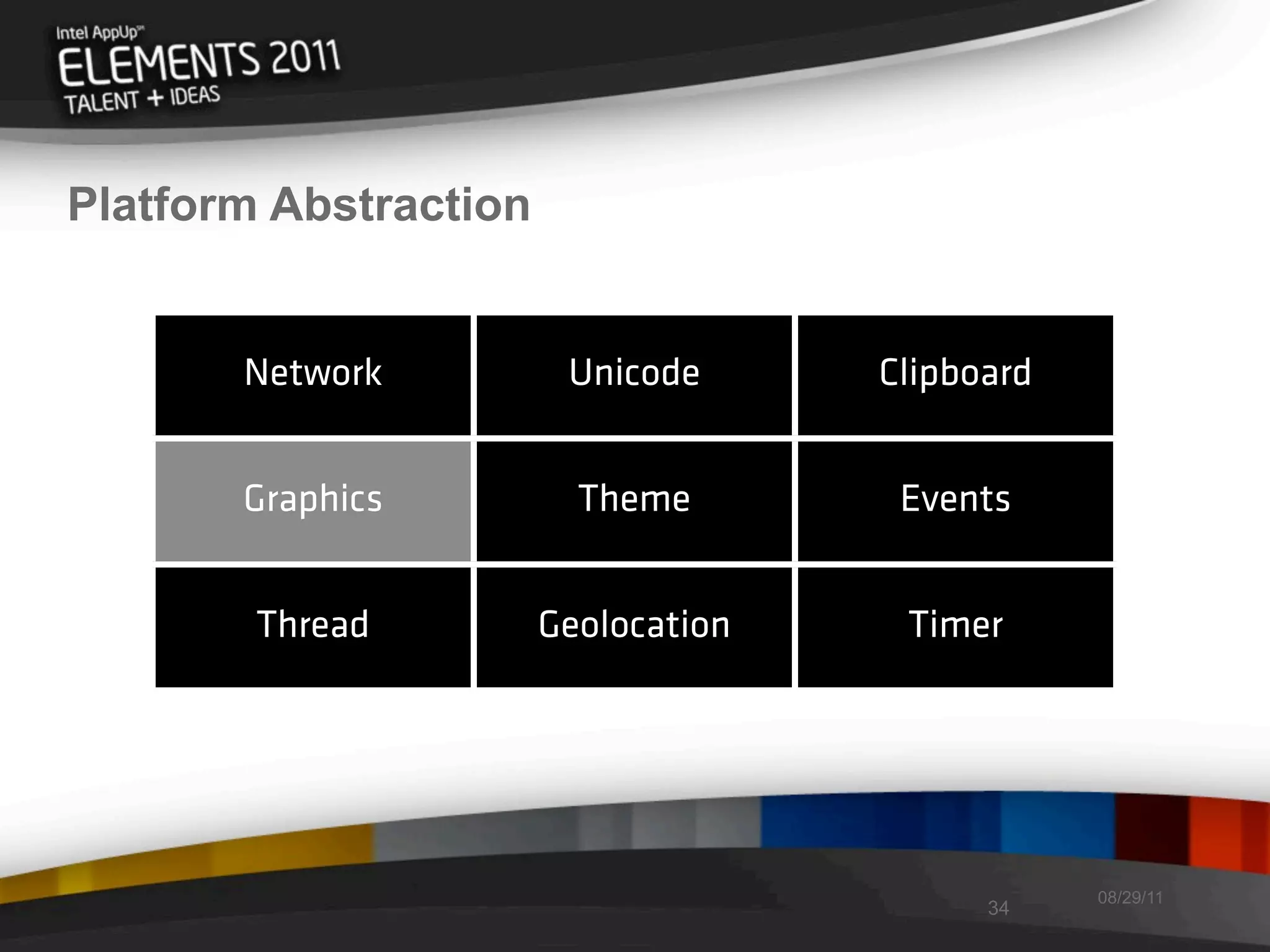 Intel AppUp℠
ELEMENTS 2011
TALENT + IDEAS

Platform Abstraction

| Network | Unicode | Clipboard |
|---|---|---|
| Graphics | Theme | Events |
| Thread | Geolocation | Timer |

34

08/29/11